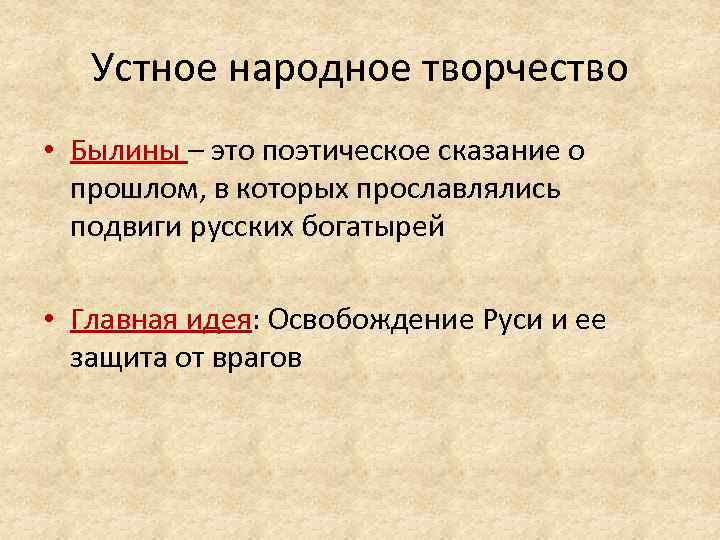 Устное народное творчество

• Былины – это поэтическое сказание о прошлом, в которых прославлялись подвиги русских богатырей

• Главная идея: Освобождение Руси и ее защита от врагов